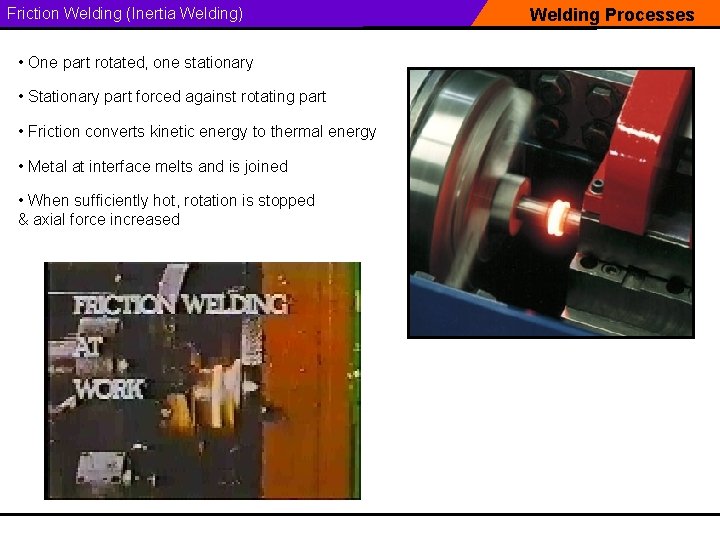 Friction Welding (Inertia Welding)

Welding Processes

• One part rotated, one stationary

• Stationary part forced against rotating part

• Friction converts kinetic energy to thermal energy

• Metal at interface melts and is joined

• When sufficiently hot, rotation is stopped & axial force increased

FRICTION WELDING AT WORK